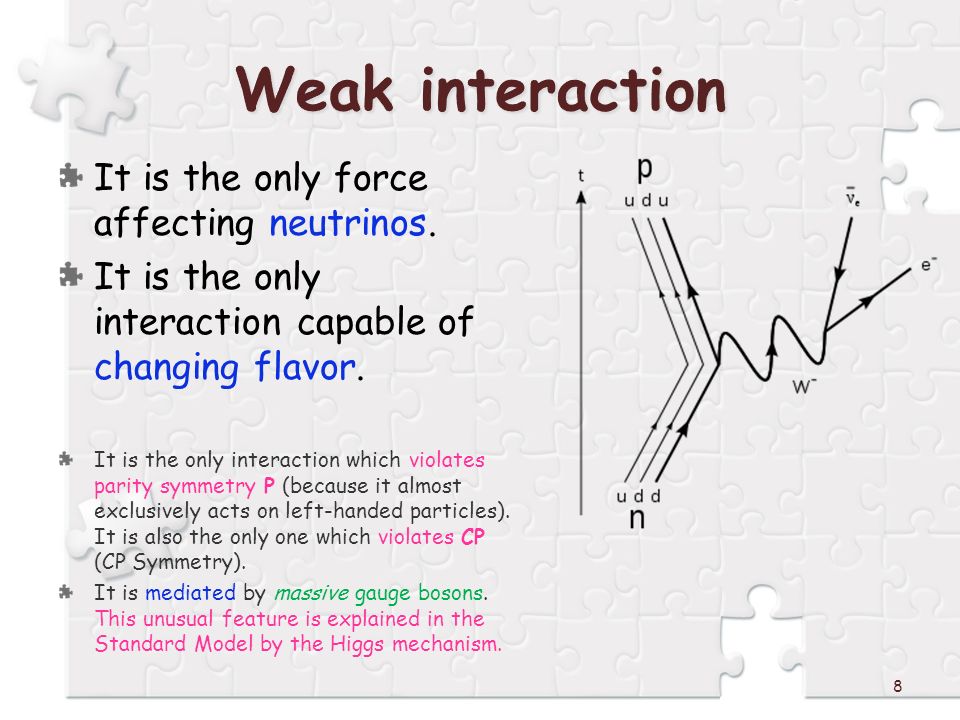 Weak interaction

It is the only force affecting neutrinos.

It is the only interaction capable of changing flavor.

It is the only interaction which violates parity symmetry P (because it almost exclusively acts on left-handed particles). It is also the only one which violates CP (CP Symmetry).

It is mediated by massive gauge bosons. This unusual feature is explained in the Standard Model by the Higgs mechanism.

t

p

u d u

$\bar{\nu}_e$

$e^-$

$W^-$

u d d

n

8